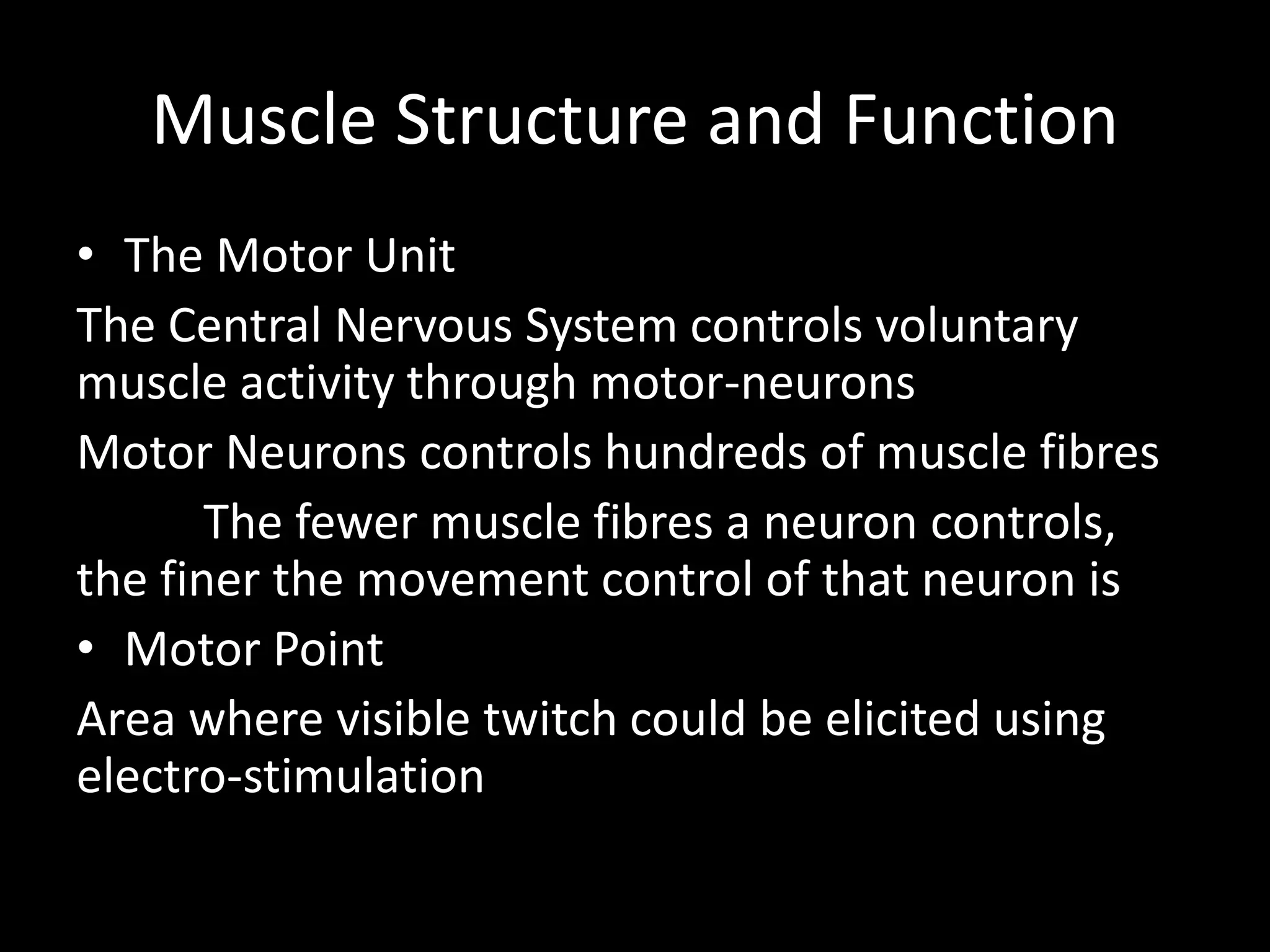 Muscle Structure and Function

• The Motor Unit

The Central Nervous System controls voluntary muscle activity through motor-neurons

Motor Neurons controls hundreds of muscle fibres

The fewer muscle fibres a neuron controls, the finer the movement control of that neuron is

• Motor Point

Area where visible twitch could be elicited using electro-stimulation